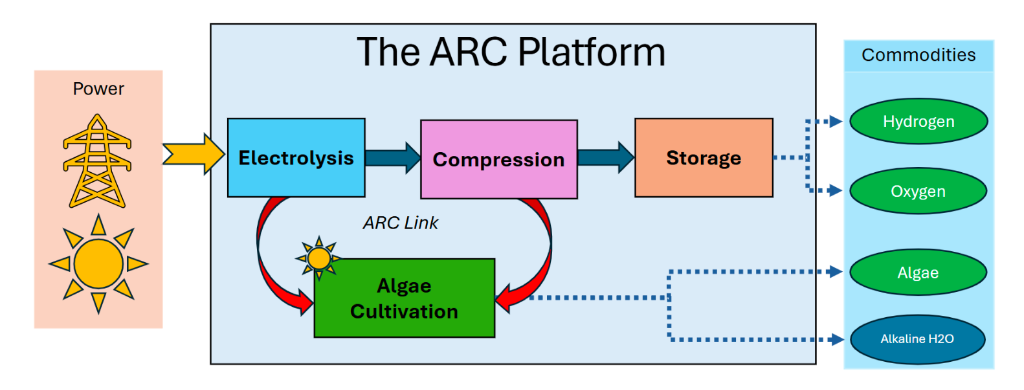 Power

The ARC Platform

Electrolysis

Compression

Storage

ARC Link

Algae Cultivation

Commodities

Hydrogen

Oxygen

Algae

Alkaline H2O